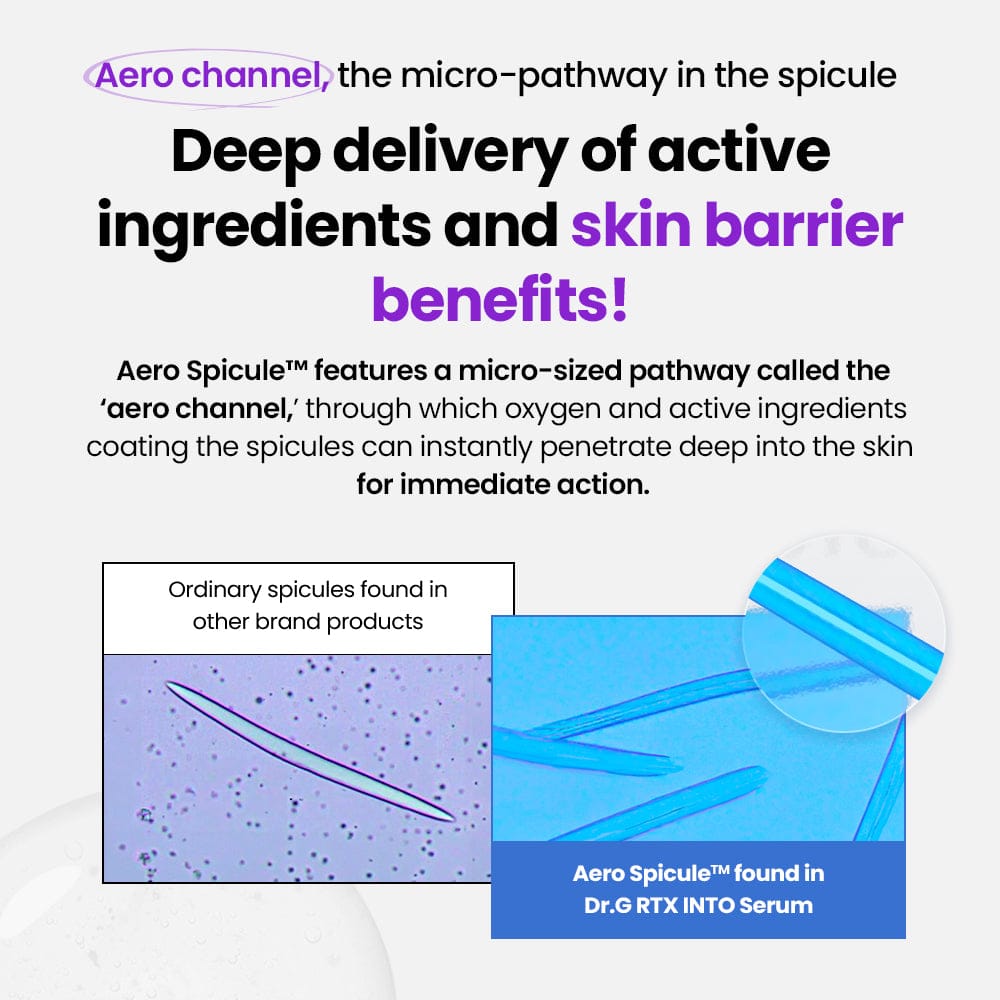 Aero channel, the micro-pathway in the spicule

Deep delivery of active ingredients and skin barrier benefits!

Aero Spicule™ features a micro-sized pathway called the 'aero channel,' through which oxygen and active ingredients coating the spicules can instantly penetrate deep into the skin for immediate action.

Ordinary spicules found in other brand products

Aero Spicule™ found in Dr.G RTX INTO Serum